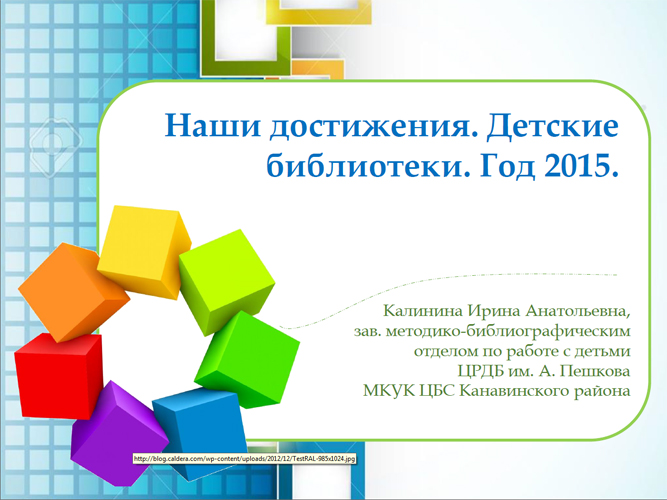 Наши достижения. Детские библиотеки. Год 2015.

Калинина Ирина Анатольевна,
зав. методико-библиографическим
отделом по работе с детьми
ЦРДБ им. А. Пешкова
МКУК ЦБС Канавинского района

http://blog.caldera.com/wp-content/uploads/2012/12/TestRAL-985x1024.jpg